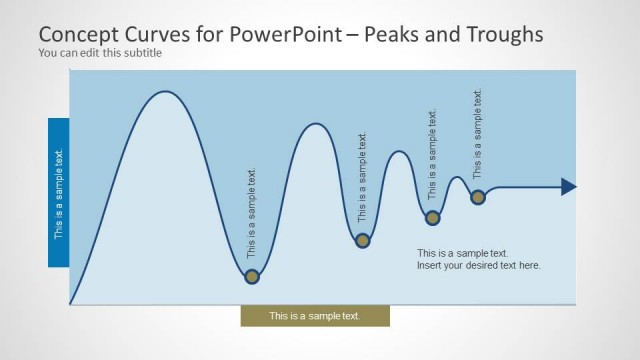 Concept Curves for PowerPoint – Peaks and Troughs
You can edit this subtitle

This is a sample text.

This is a sample text.

This is a sample text.

This is a sample text.

This is a sample text.

This is a sample text.
Insert your desired text here.

This is a sample text.